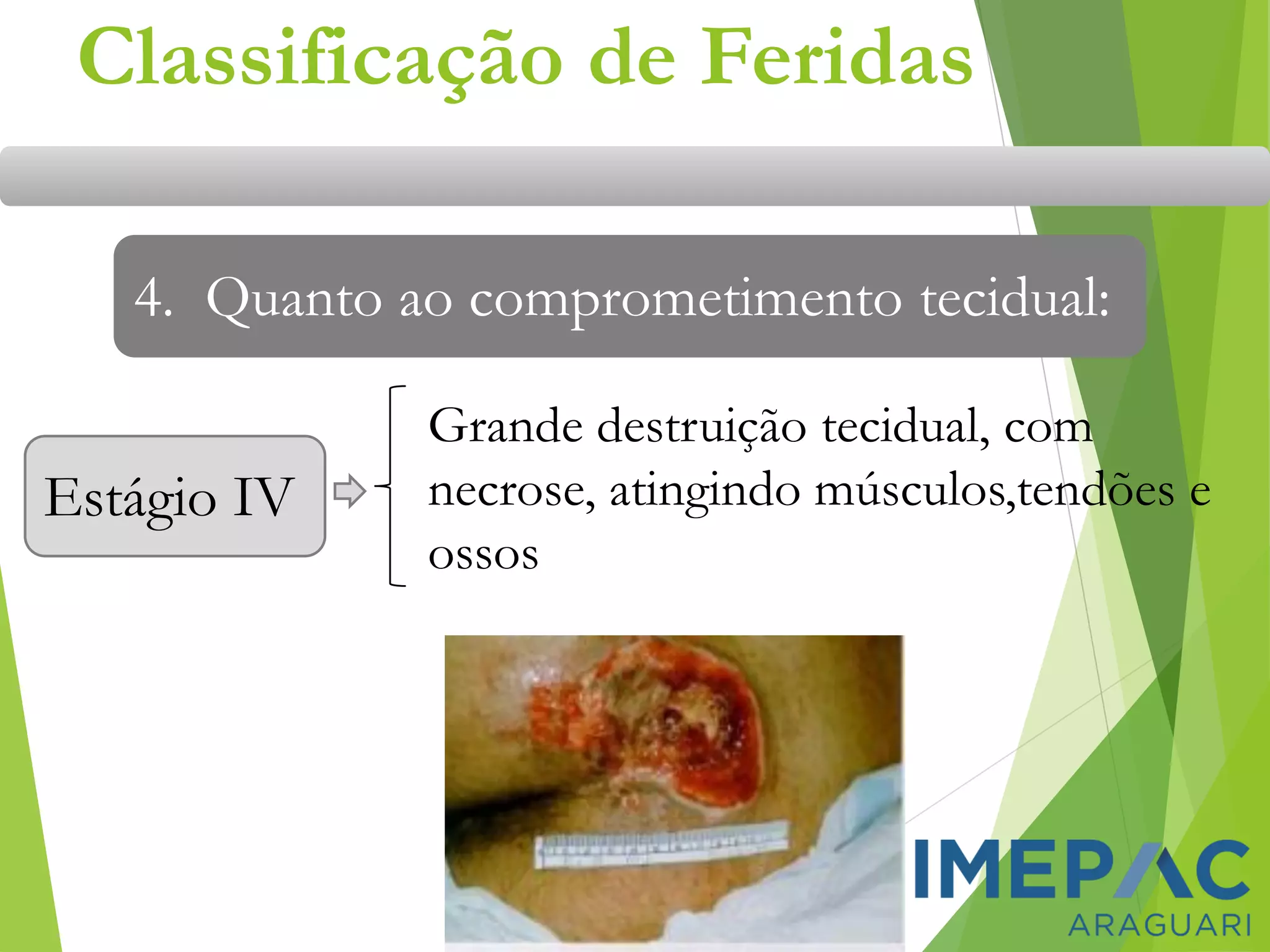 Classificação de Feridas

4. Quanto ao comprometimento tecidual:

Estágio IV

Grande destruição tecidual, com necrose, atingindo músculos,tendões e ossos

IMEPAC
ARAGUARI